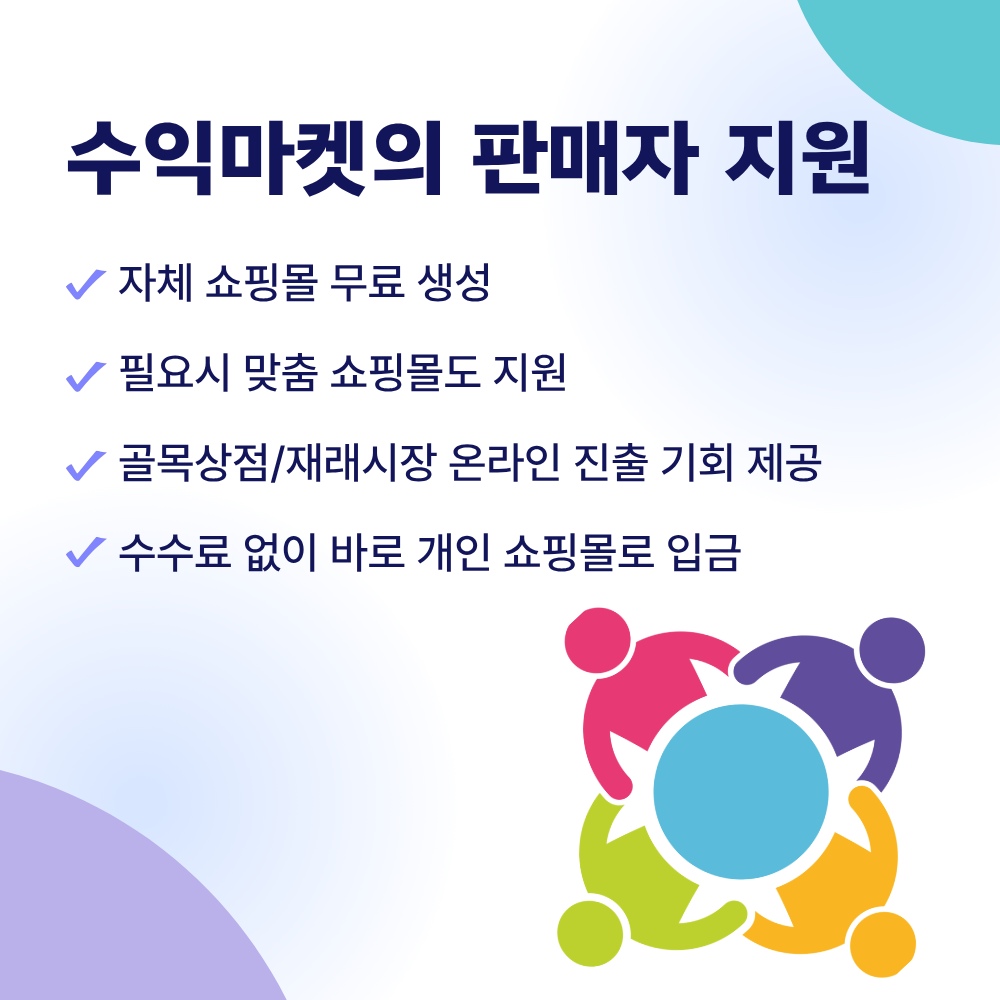 수익마켓의 판매자 지원

✓ 자체 쇼핑몰 무료 생성

✓ 필요시 맞춤 쇼핑몰도 지원

✓ 골목상점/재래시장 온라인 진출 기회 제공

✓ 수수료 없이 바로 개인 쇼핑몰로 입금